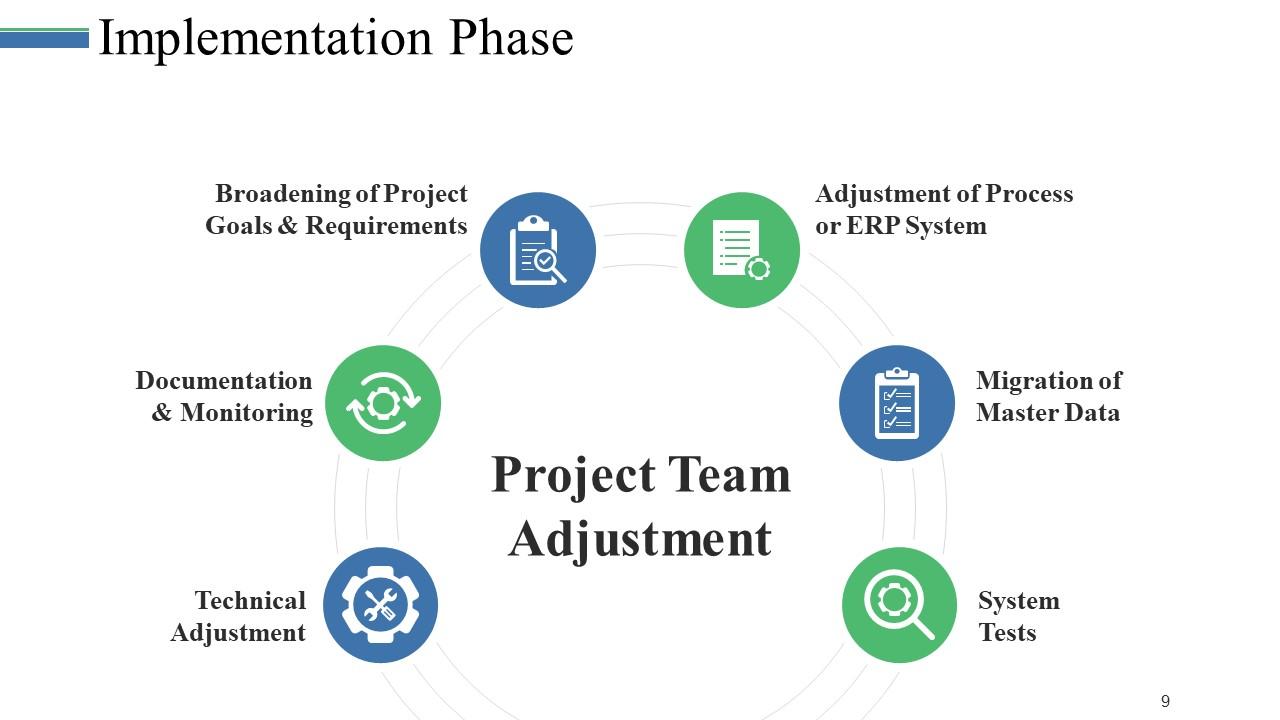 Implementation Phase

Broadening of Project Goals & Requirements

Adjustment of Process or ERP System

Documentation & Monitoring

Migration of Master Data

Project Team Adjustment

Technical Adjustment

System Tests

9